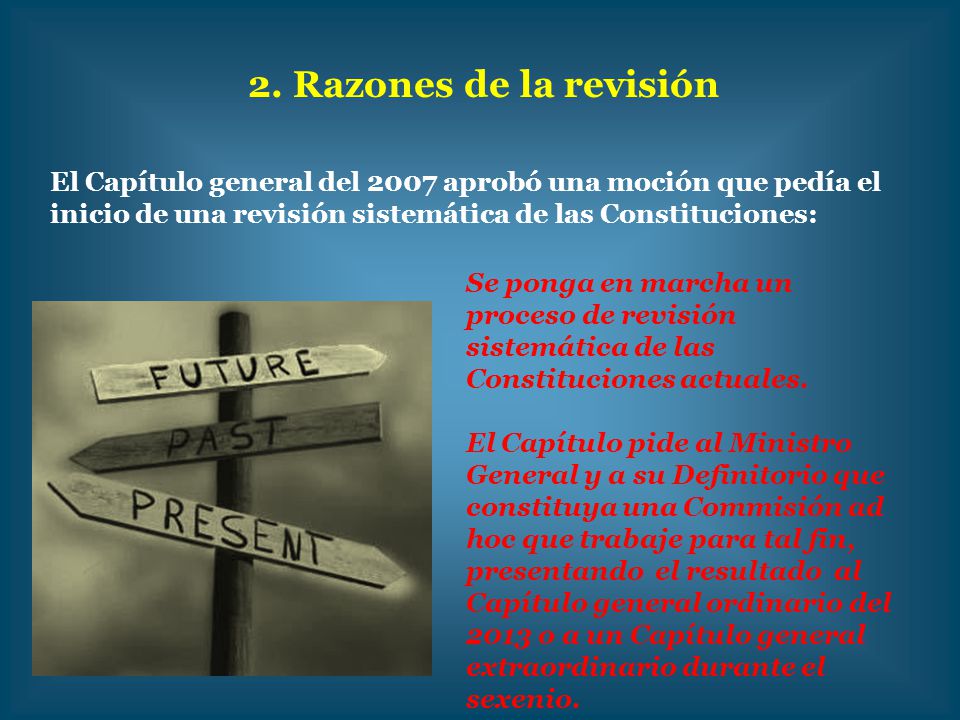 2. Razones de la revisión

El Capítulo general del 2007 aprobó una moción que pedía el inicio de una revisión sistemática de las Constituciones:

FUTURE

PAST

PRESENT

Se ponga en marcha un proceso de revisión sistemática de las Constituciones actuales.

El Capítulo pide al Ministro General y a su Definitorio que constituya una Commisión ad hoc que trabaje para tal fin, presentando el resultado al Capítulo general ordinario del 2013 o a un Capítulo general extraordinario durante el sexenio.